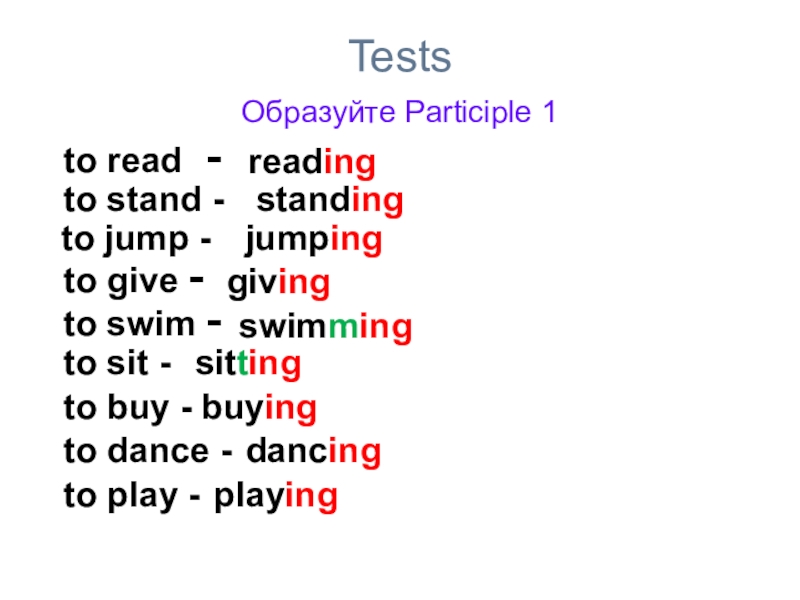 Tests

Образуйте Participle 1

to read - reading
to stand - standing
to jump - jumping
to give - giving
to swim - swimming
to sit - sitting
to buy - buying
to dance - dancing
to play - playing